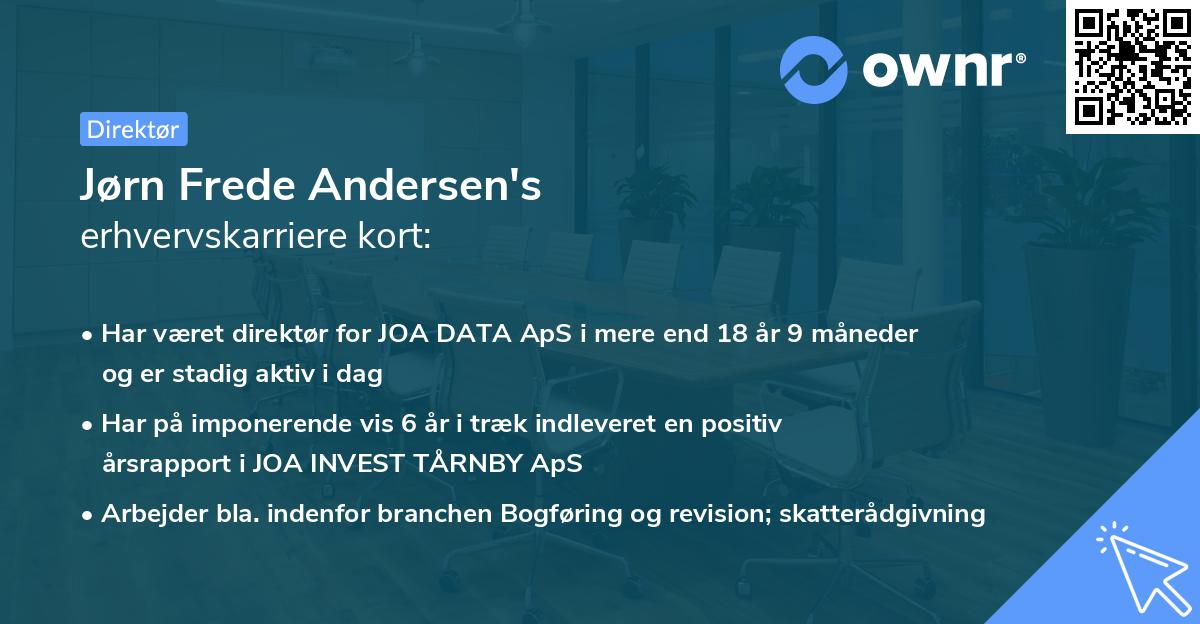 ownr®

Direktør

Jørn Frede Andersen's
erhvervskarriere kort:

• Har været direktør for JOA DATA ApS i mere end 18 år 9 måneder og er stadig aktiv i dag

• Har på imponerende vis 6 år i træk indleveret en positiv årsrapport i JOA INVEST TÅRNBY ApS

• Arbejder bla. indenfor branchen Bogføring og revision; skatterådgivning